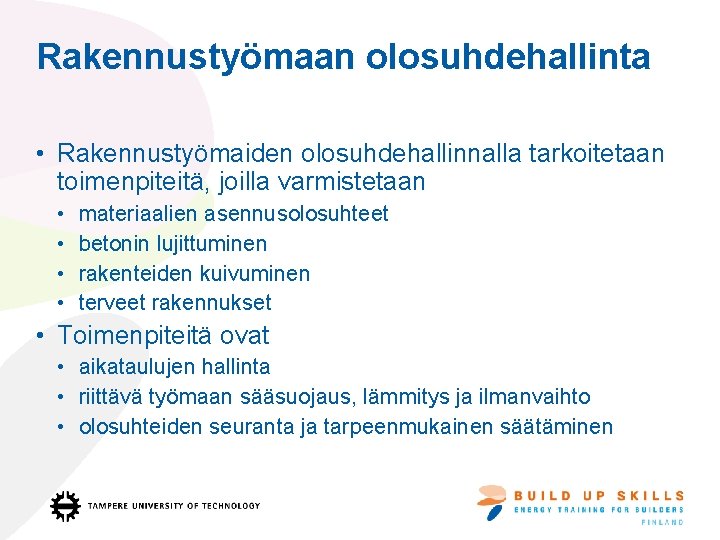 Rakennustyömaan olosuhdehallinta

• Rakennustyömaiden olosuhdehallinnalla tarkoitetaan toimenpiteitä, joilla varmistetaan
  • materiaalien asennusolosuhteet
  • betonin lujittuminen
  • rakenteiden kuivuminen
  • terveet rakennukset
• Toimenpiteitä ovat
  • aikataulujen hallinta
  • riittävä työmaan sääsuojaus, lämmitys ja ilmanvaihto
  • olosuhteiden seuranta ja tarpeenmukainen säätäminen

TAMPERE UNIVERSITY OF TECHNOLOGY

BUILD UP SKILLS
ENERGY TRAINING FOR BUILDERS
FINLAND